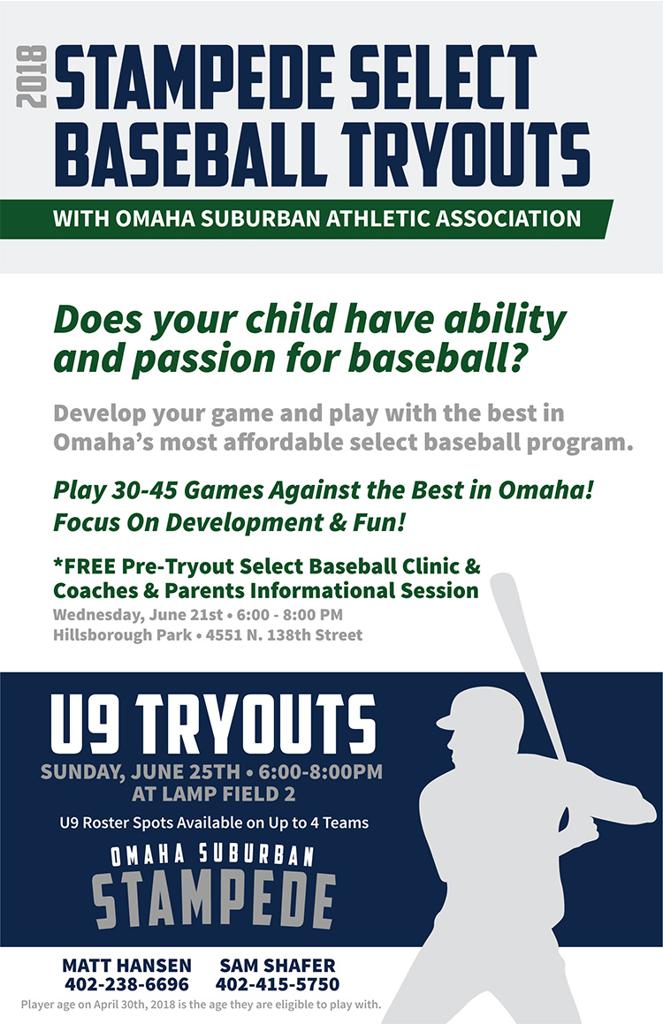 2018

STAMPEDE SELECT BASEBALL TRYOUTS

WITH OMAHA SUBURBAN ATHLETIC ASSOCIATION

Does your child have ability and passion for baseball?

Develop your game and play with the best in Omaha's most affordable select baseball program.

Play 30-45 Games Against the Best in Omaha! Focus On Development & Fun!

*FREE Pre-Tryout Select Baseball Clinic & Coaches & Parents Informational Session
Wednesday, June 21st • 6:00 - 8:00 PM
Hillsborough Park • 4551 N. 138th Street

U9 TRYOUTS
SUNDAY, JUNE 25TH • 6:00-8:00PM
AT LAMP FIELD 2
U9 Roster Spots Available on Up to 4 Teams

OMAHA SUBURBAN
STAMPEDE

MATT HANSEN
402-238-6696

SAM SHAFER
402-415-5750

Player age on April 30th, 2018 is the age they are eligible to play with.